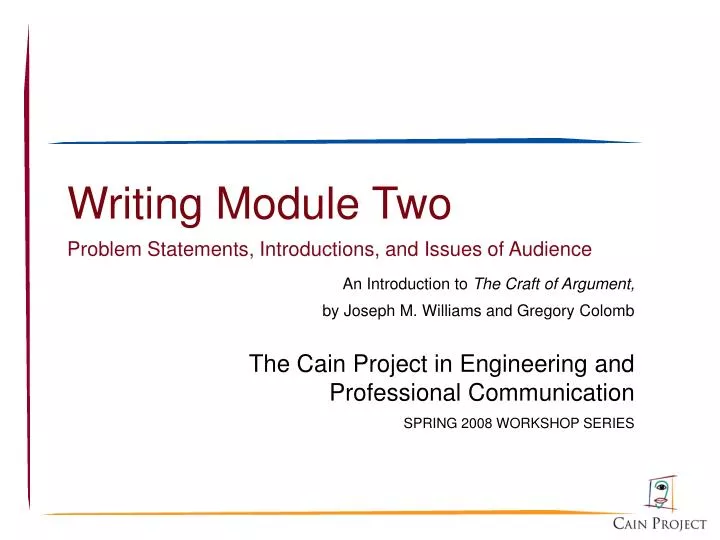 Writing Module Two

Problem Statements, Introductions, and Issues of Audience

An Introduction to The Craft of Argument,

by Joseph M. Williams and Gregory Colomb

The Cain Project in Engineering and Professional Communication

SPRING 2008 WORKSHOP SERIES

CAIN PROJECT